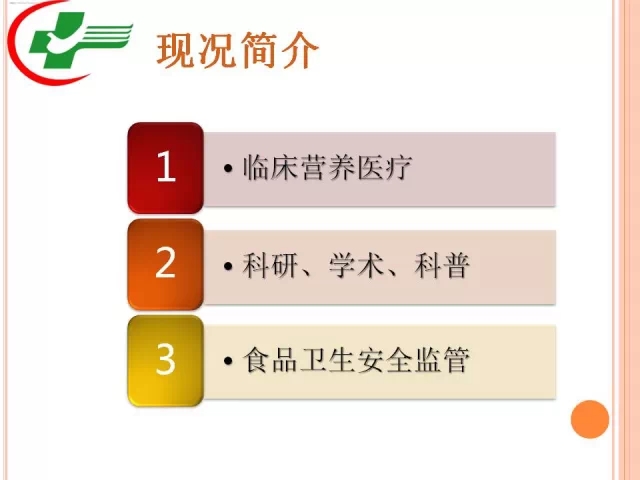 现况简介

1
• 临床营养医疗

2
• 科研、学术、科普

3
• 食品卫生安全监管